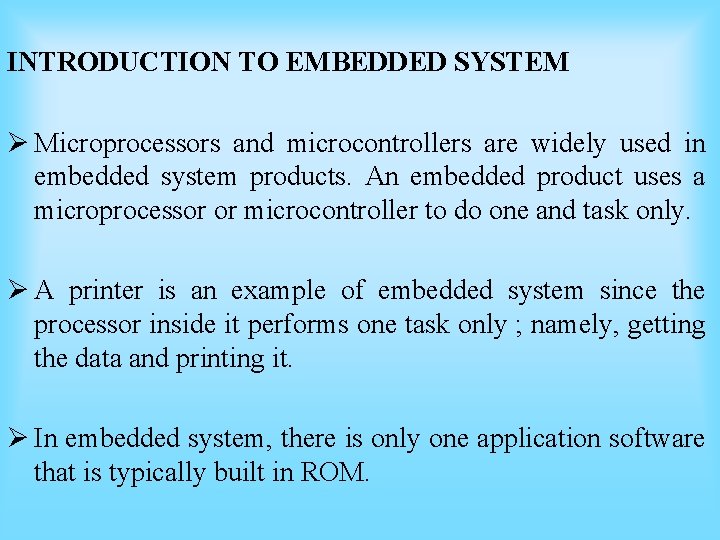 INTRODUCTION TO EMBEDDED SYSTEM

➢ Microprocessors and microcontrollers are widely used in embedded system products. An embedded product uses a microprocessor or microcontroller to do one and task only.

➢ A printer is an example of embedded system since the processor inside it performs one task only ; namely, getting the data and printing it.

➢ In embedded system, there is only one application software that is typically built in ROM.